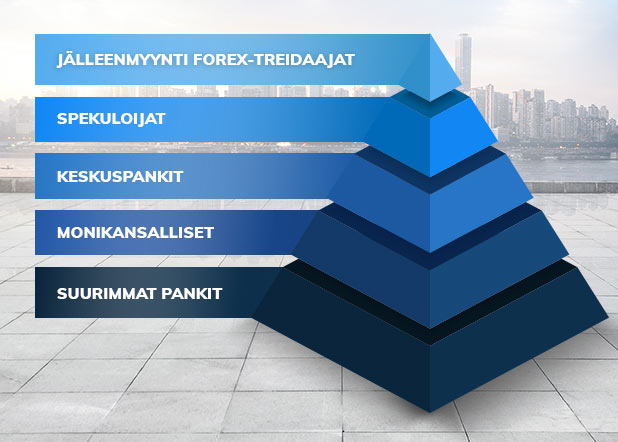 JÄLLEENMYYNTI FOREX-TREIDAAJAT

SPEKULOIJAT

KESKUSPANKIT

MONIKANSALLISET

SUURIMMAT PANKIT